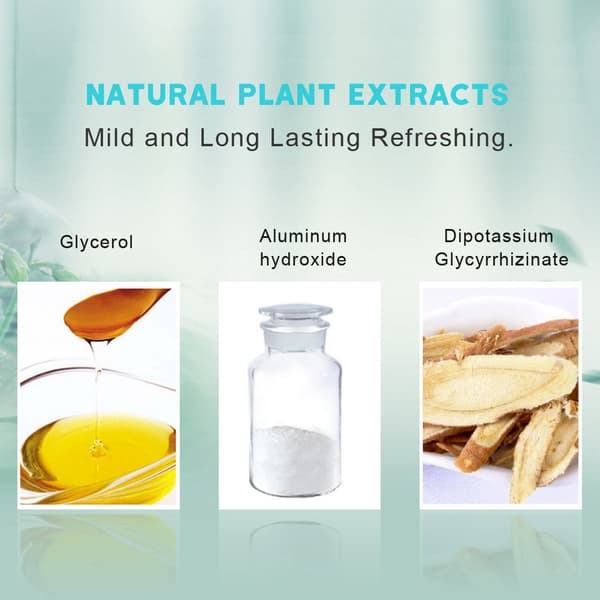 NATURAL PLANT EXTRACTS
Mild and Long Lasting Refreshing.

Glycerol

Aluminum hydroxide

Dipotassium Glycyrrhizinate